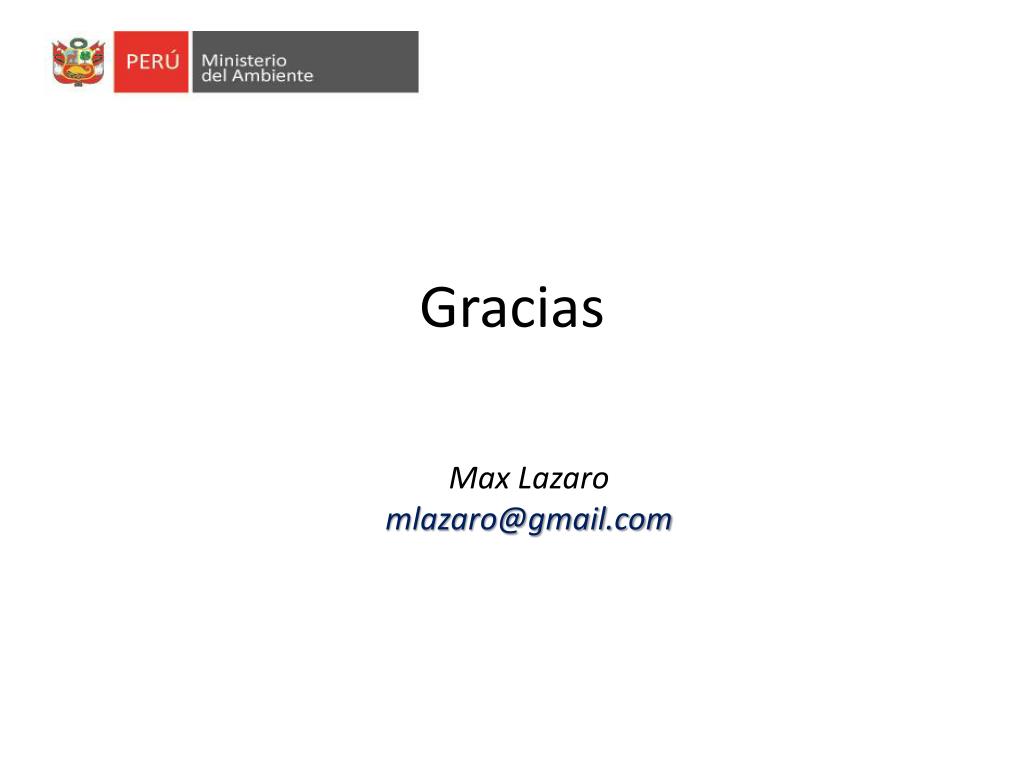 PERÚ Ministerio del Ambiente

Gracias

Max Lazaro
mlazaro@gmail.com